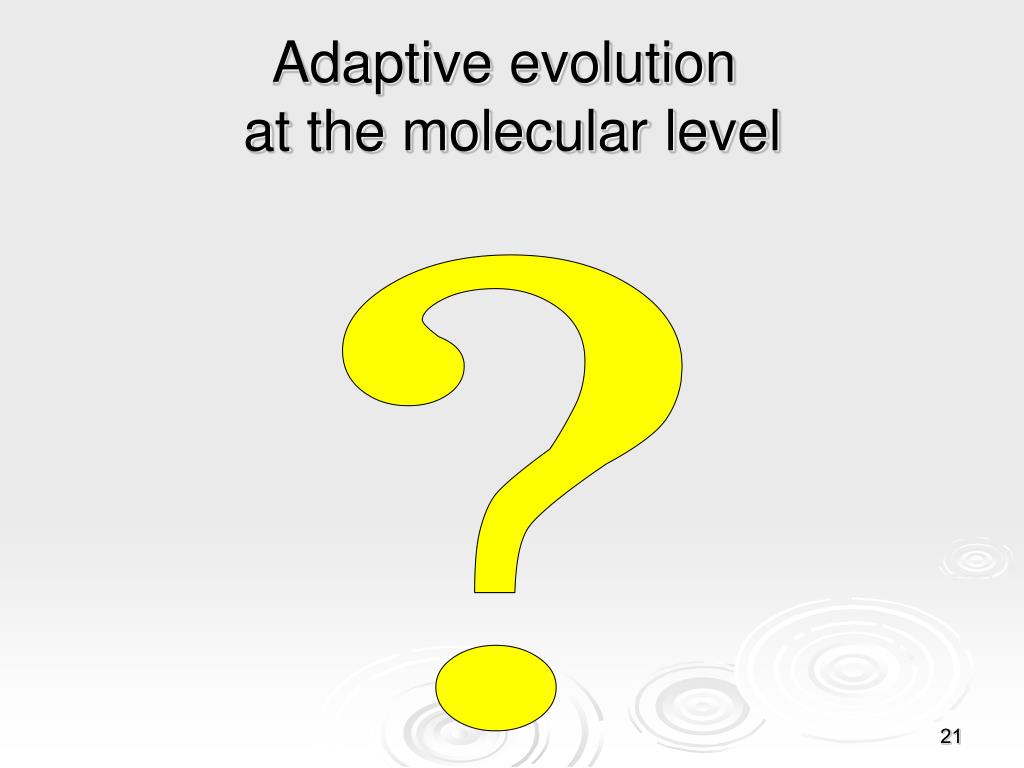 Adaptive evolution at the molecular level

?

21